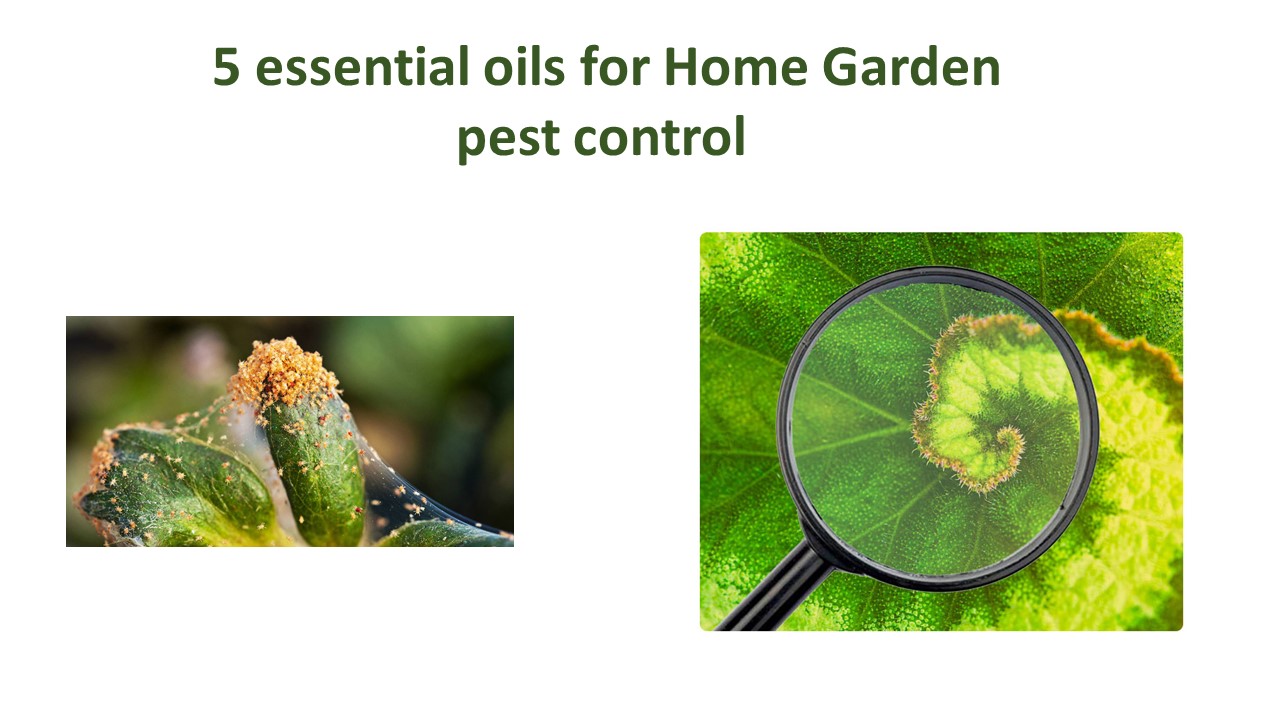 5 essential oils for Home Garden pest control